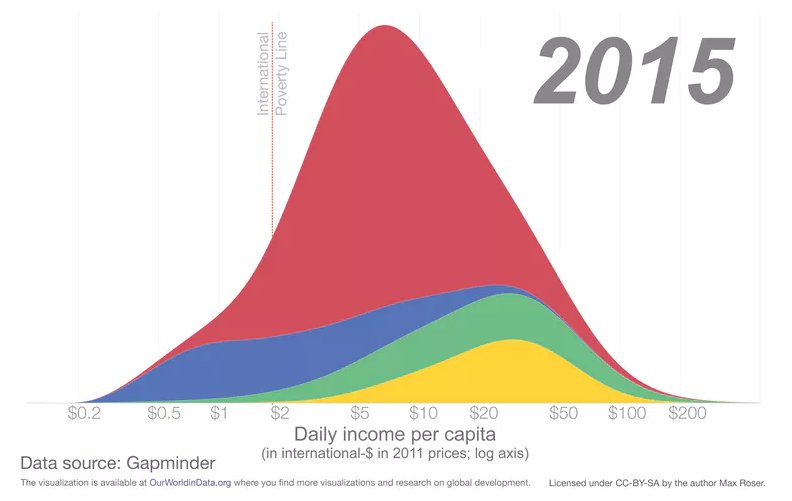 International Poverty Line

2015

\$0.2 \$0.5 \$1 \$2 \$5 \$10 \$20 \$50 \$100 \$200

Daily income per capita
(in international-\$ in 2011 prices; log axis)

Data source: Gapminder

The visualization is available at OurWorldinData.org where you find more visualizations and research on global development.

Licensed under CC-BY-SA by the author Max Roser.